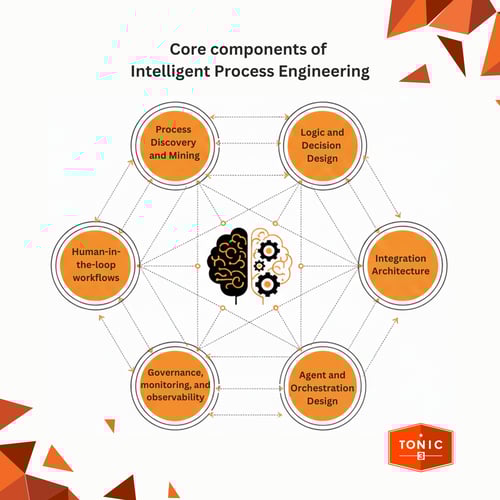 Core components of
Intelligent Process Engineering

Process Discovery and Mining

Logic and Decision Design

Human-in-the-loop workflows

Integration Architecture

Governance, monitoring, and observability

Agent and Orchestration Design

TONIC 3